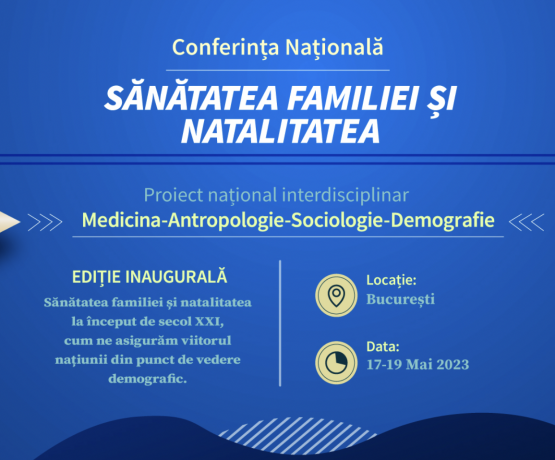 Conferința Națională

SĂNĂTATEA FAMILIEI ȘI NATALITATEA

Proiect național interdisciplinar
Medicina-Antropologie-Sociologie-Demografie

EDIȚIE INAUGURALĂ
Sănătatea familiei și natalitatea la început de secol XXI, cum ne asigurăm viitorul națiunii din punct de vedere demografic.

Locație:
București

Data:
17-19 Mai 2023